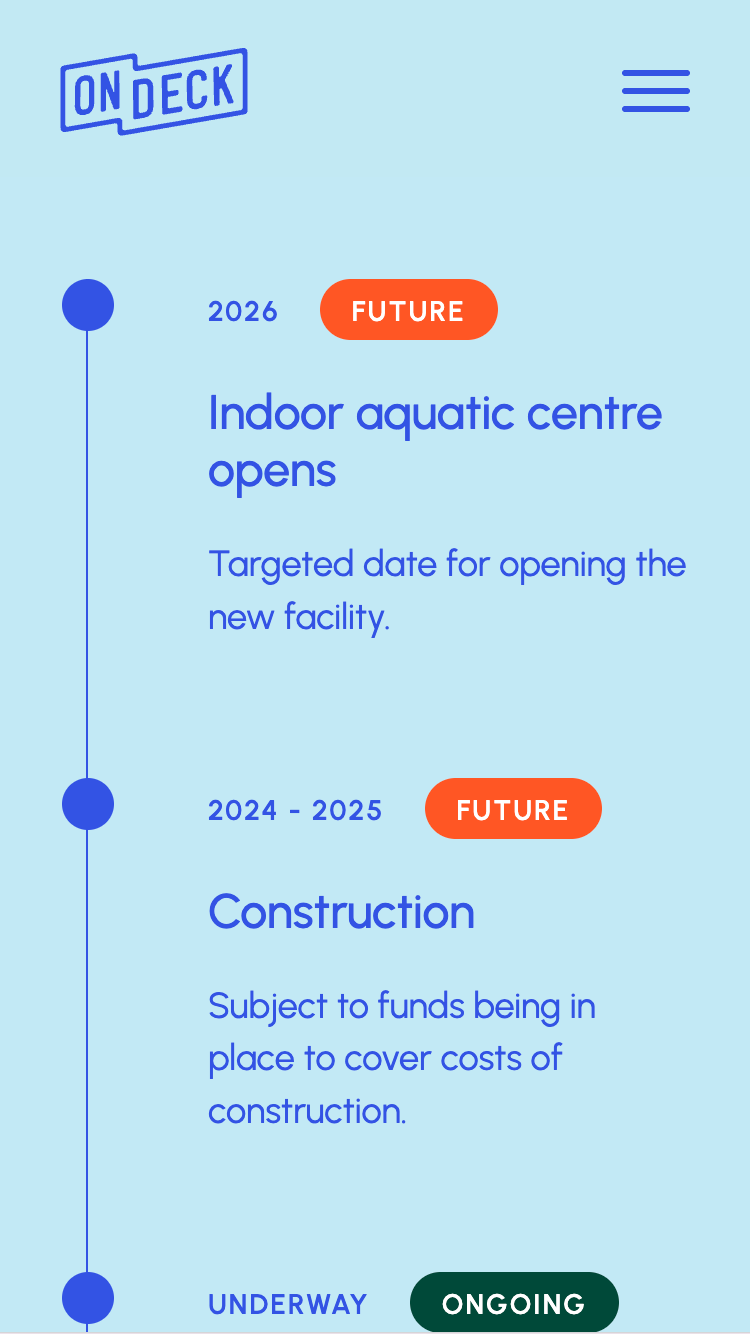 ON DECK

2026 FUTURE

Indoor aquatic centre opens

Targeted date for opening the new facility.

2024 - 2025 FUTURE

Construction

Subject to funds being in place to cover costs of construction.

UNDERWAY ONGOING